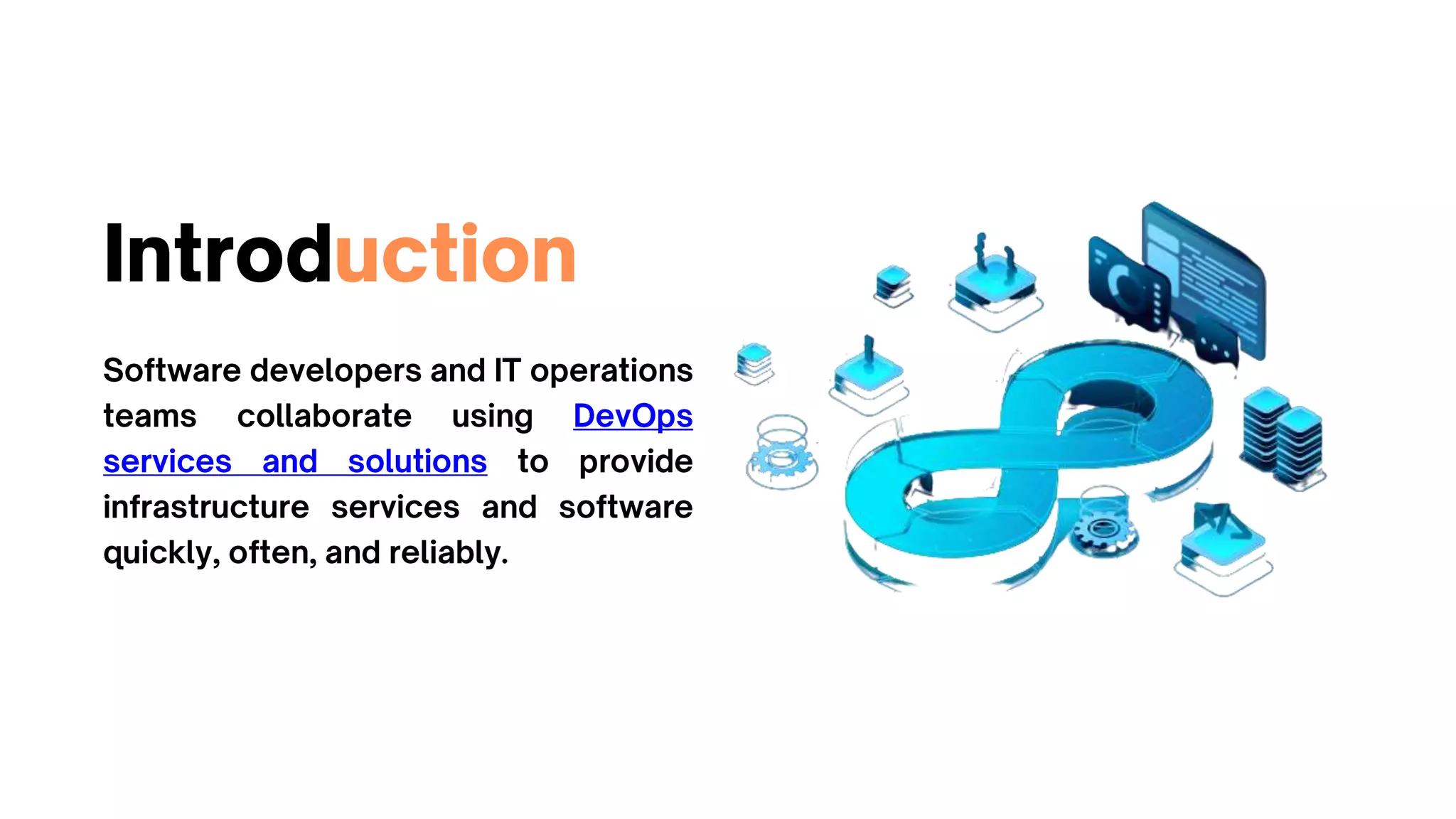 Introduction

Software developers and IT operations teams collaborate using DevOps services and solutions to provide infrastructure services and software quickly, often, and reliably.